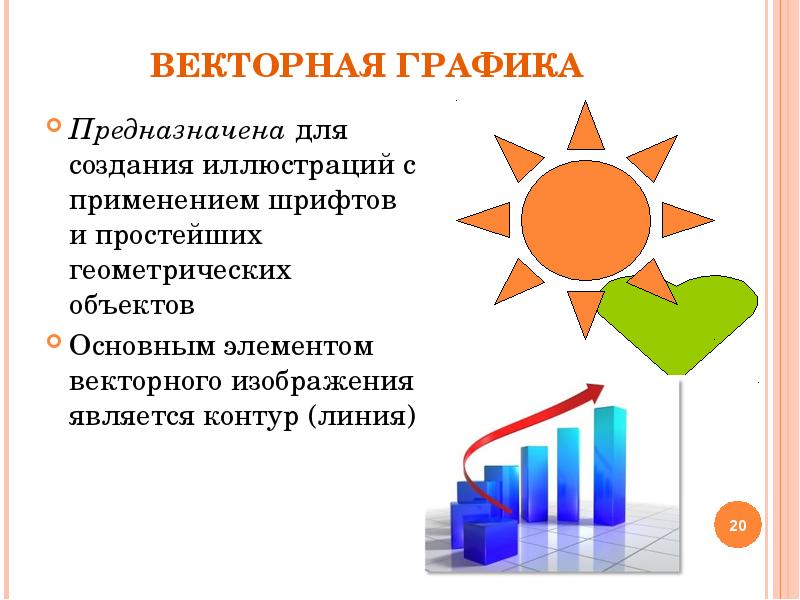 ВЕКТОРНАЯ ГРАФИКА

Предназначена для создания иллюстраций с применением шрифтов и простейших геометрических объектов

Основным элементом векторного изображения является контур (линия)

20